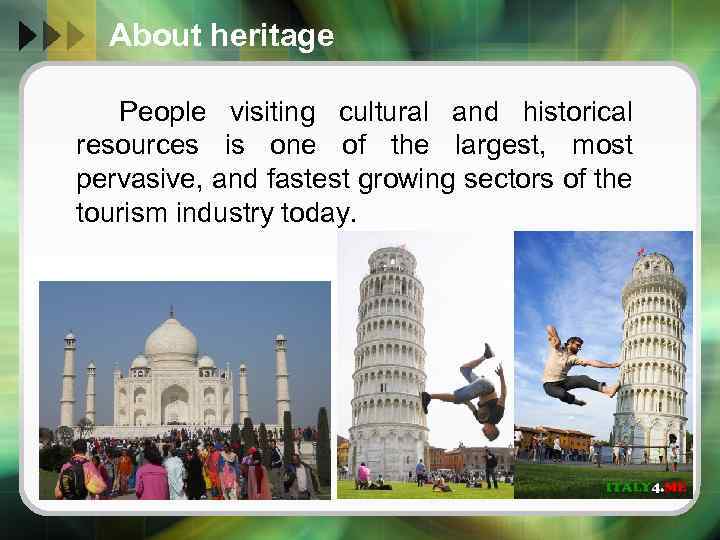 About heritage

People visiting cultural and historical resources is one of the largest, most pervasive, and fastest growing sectors of the tourism industry today.

ITALY4.ME